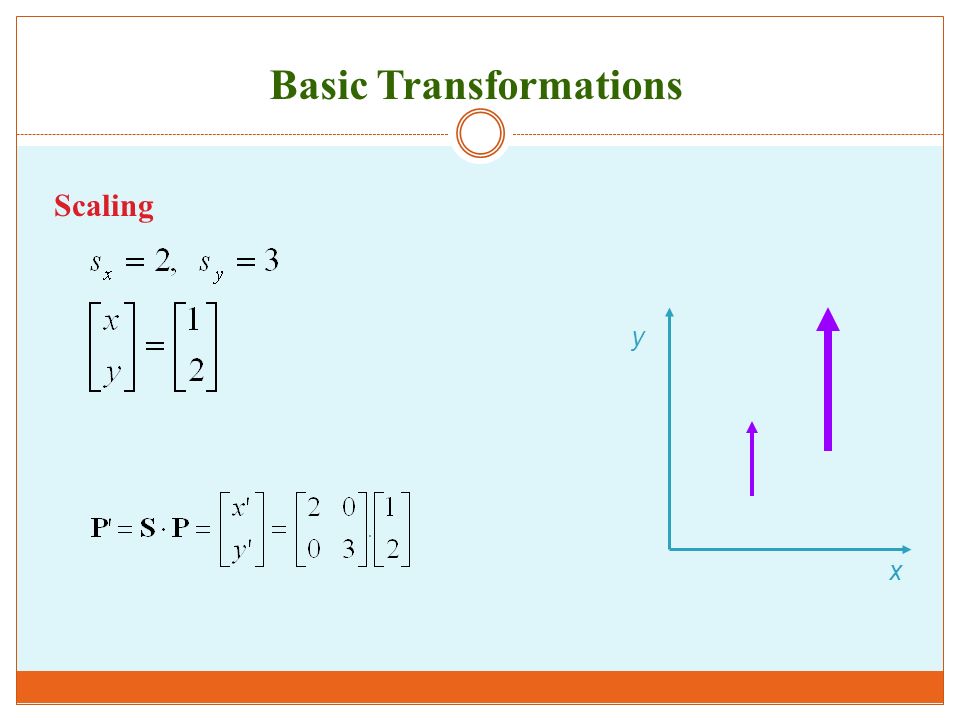 Basic Transformations

Scaling

$s_x = 2, \ s_y = 3$

$\begin{bmatrix} x \\ y \end{bmatrix} = \begin{bmatrix} 1 \\ 2 \end{bmatrix}$

$\mathbf{P}' = \mathbf{S} \cdot \mathbf{P} = \begin{bmatrix} x' \\ y' \end{bmatrix} = \begin{bmatrix} 2 & 0 \\ 0 & 3 \end{bmatrix} \cdot \begin{bmatrix} 1 \\ 2 \end{bmatrix}$

y

x